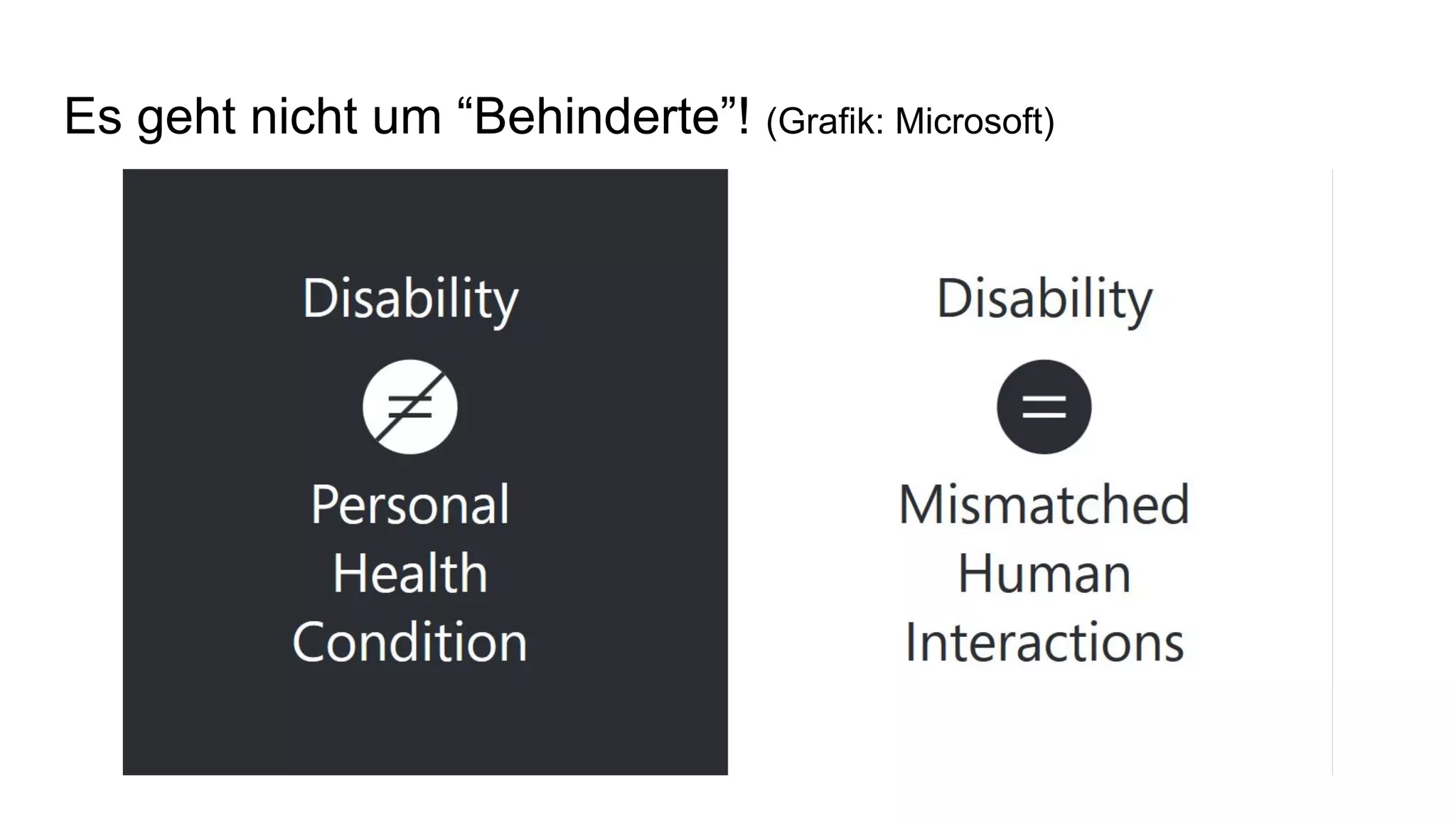 Es geht nicht um “Behinderte”! (Grafik: Microsoft)

Disability
$\neq$
Personal Health Condition

Disability
$=$
Mismatched Human Interactions